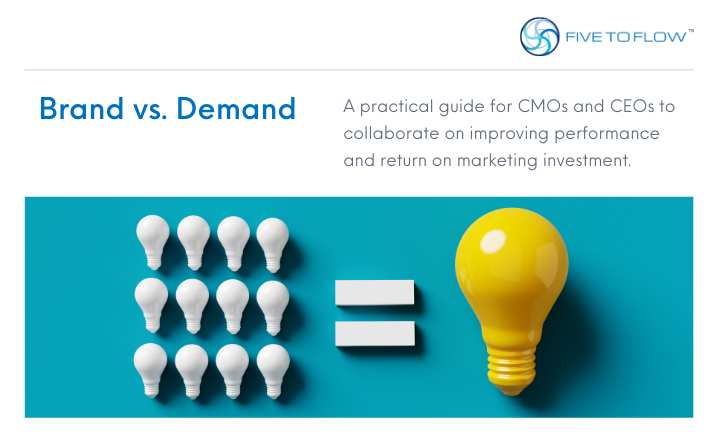 FIVE TO FLOW™

Brand vs. Demand

A practical guide for CMOs and CEOs to collaborate on improving performance and return on marketing investment.